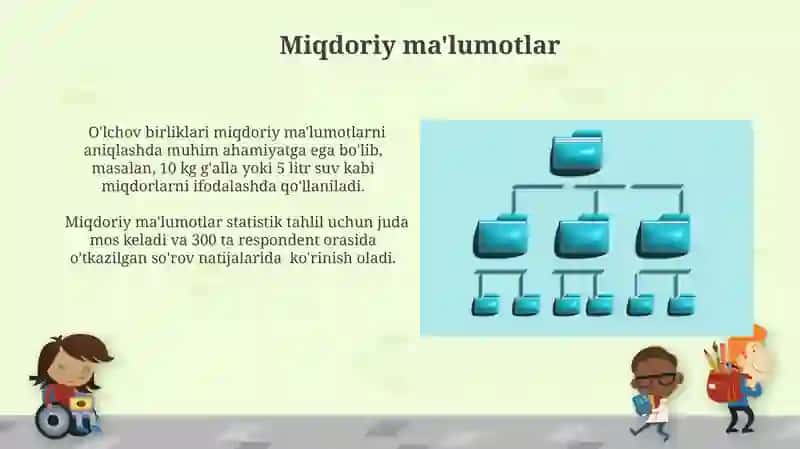 Miqdoriy ma'lumotlar

O'lchov birliklari miqdoriy ma'lumotlarni aniqlashda muhim ahamiyatga ega bo'lib, masalan, 10 kg g'alla yoki 5 litr suv kabi miqdorlarni ifodalashda qo'llaniladi.

Miqdoriy ma'lumotlar statistik tahlil uchun juda mos keladi va 300 ta respondent orasida o'tkazilgan so'rov natijalarida ko'rinish oladi.